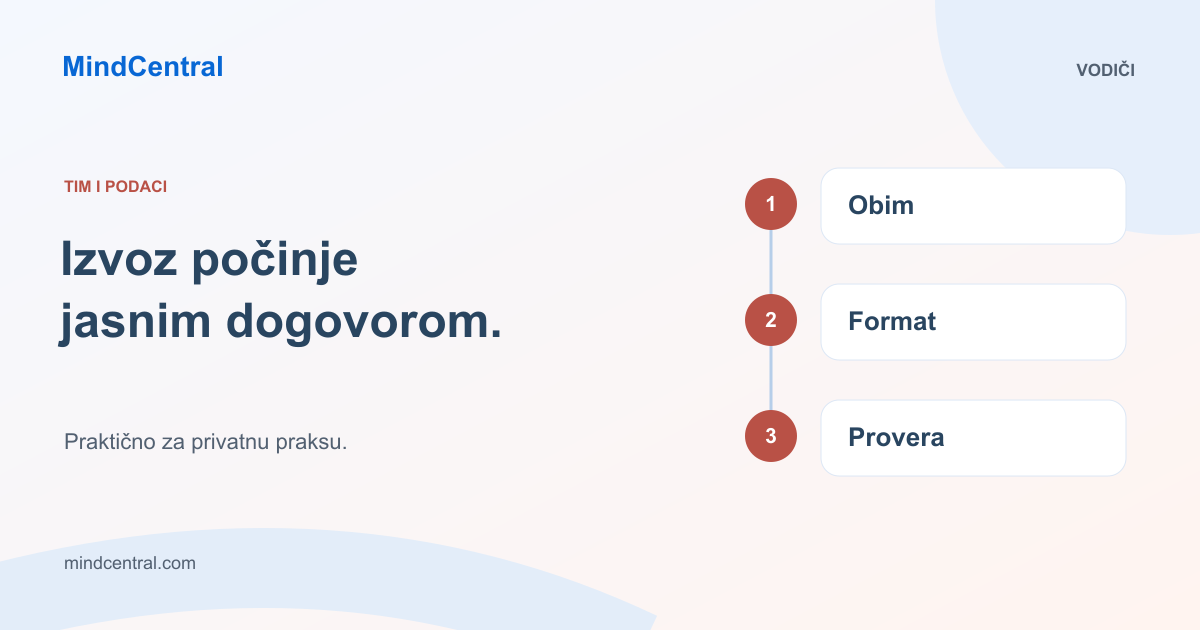 MindCentral

VODIČI

TIM I PODACI

Izvoz počinje jasnim dogovorom.

Praktično za privatnu praksu.

1
Obim

2
Format

3
Provera

mindcentral.com